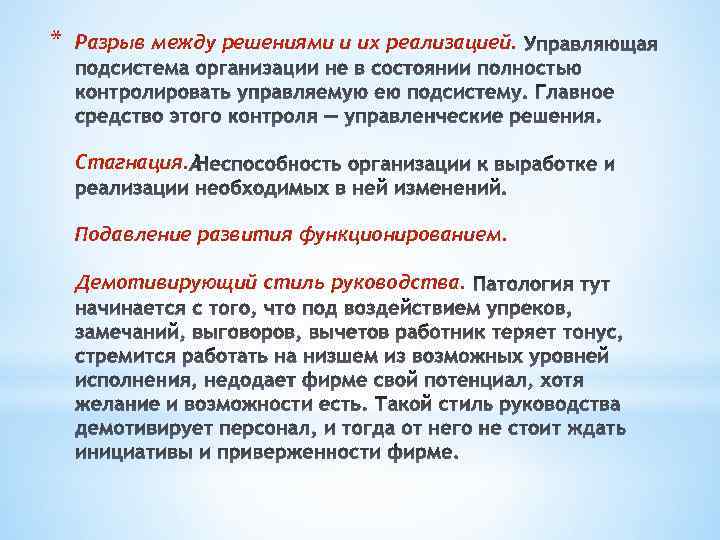 * Разрыв между решениями и их реализацией. Управляющая подсистема организации не в состоянии полностью контролировать управляемую ею подсистему. Главное средство этого контроля — управленческие решения.

Стагнация. Неспособность организации к выработке и реализации необходимых в ней изменений.

Подавление развития функционированием.

Демотивирующий стиль руководства. Патология тут начинается с того, что под воздействием упреков, замечаний, выговоров, вычетов работник теряет тонус, стремится работать на низшем из возможных уровней исполнения, недодает фирме свой потенциал, хотя желание и возможности есть. Такой стиль руководства демотивирует персонал, и тогда от него не стоит ждать инициативы и приверженности фирме.